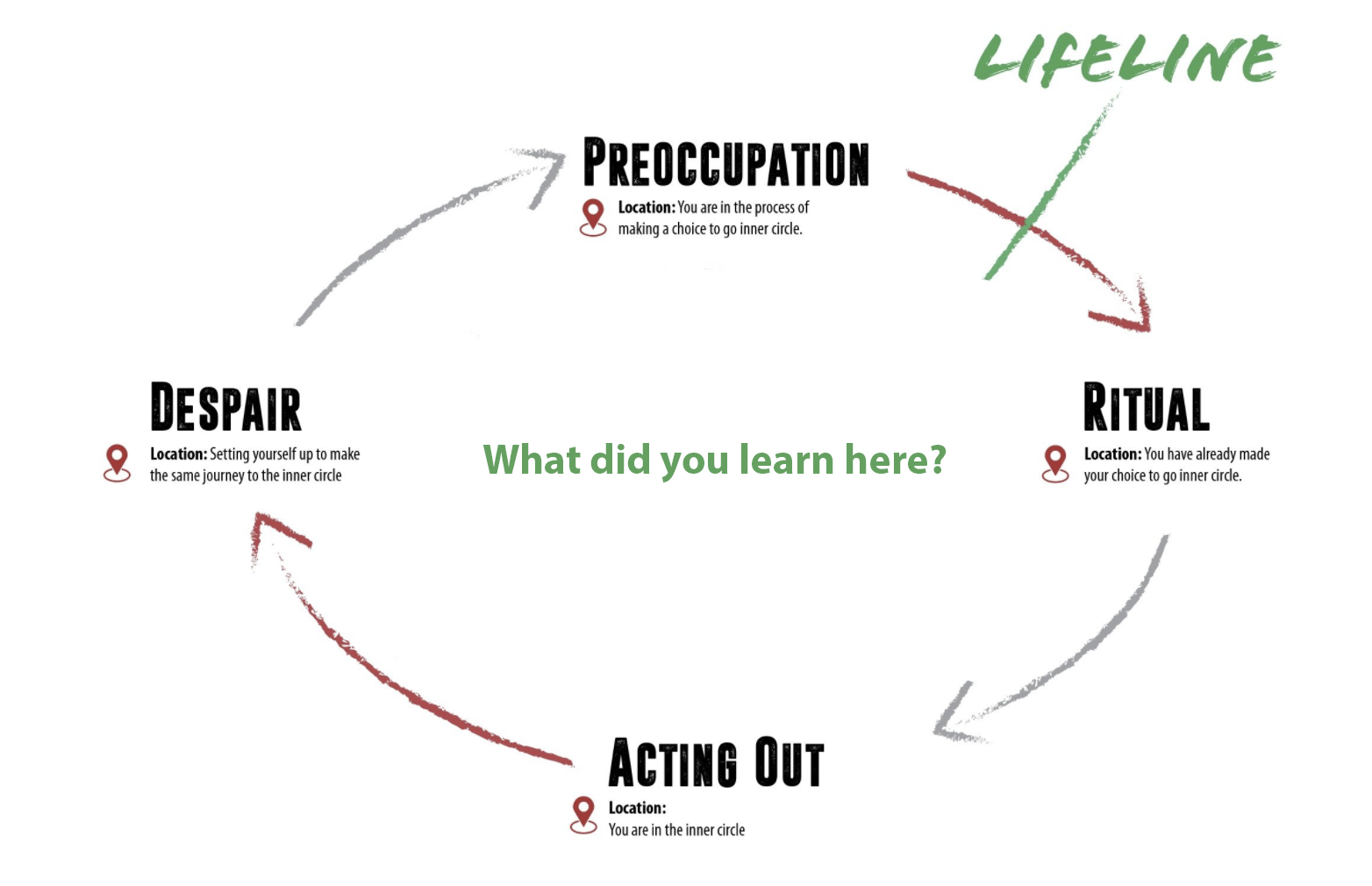 LIFELINE

PREOCCUPATION

Location: You are in the process of making a choice to go inner circle.

DESPAIR

Location: Setting yourself up to make the same journey to the inner circle

What did you learn here?

RITUAL

Location: You have already made your choice to go inner circle.

ACTING OUT

Location:
You are in the inner circle